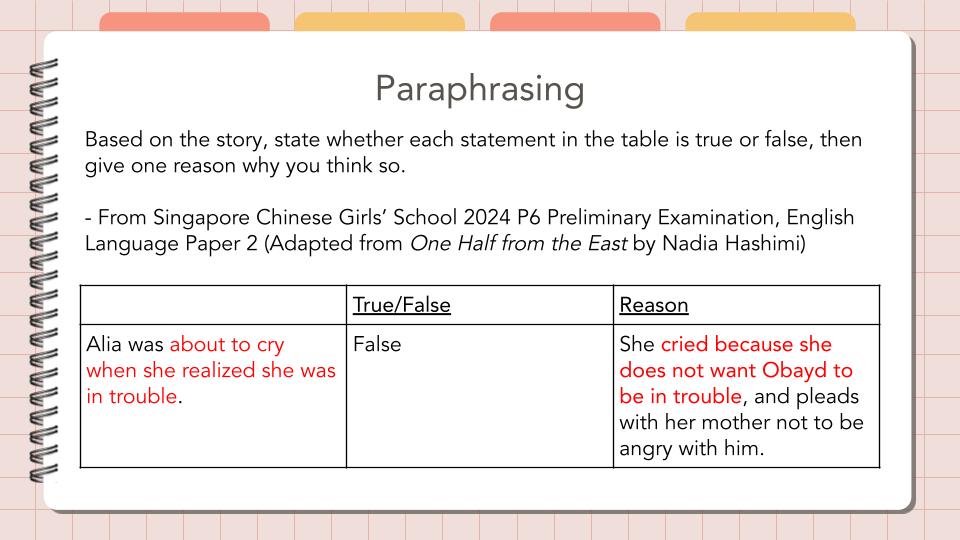 Paraphrasing

Based on the story, state whether each statement in the table is true or false, then give one reason why you think so.

- From Singapore Chinese Girls' School 2024 P6 Preliminary Examination, English Language Paper 2 (Adapted from One Half from the East by Nadia Hashimi)

| | True/False | Reason |
|---|---|---|
| Alia was about to cry when she realized she was in trouble. | False | She cried because she does not want Obayd to be in trouble, and pleads with her mother not to be angry with him. |